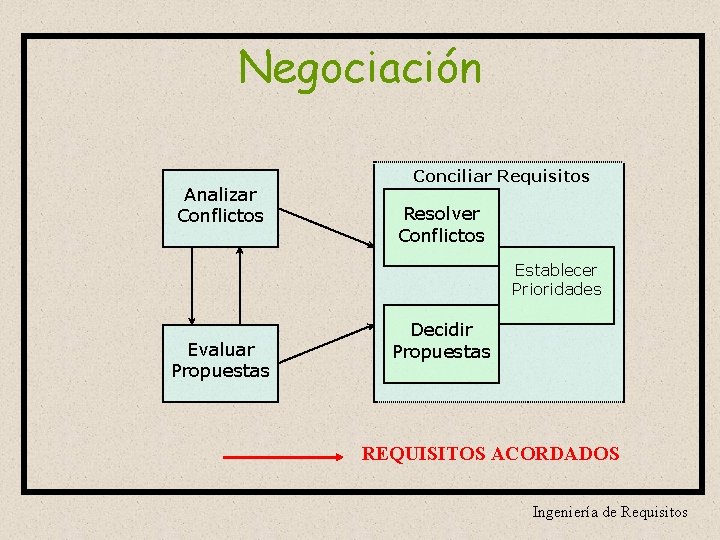 Negociación

Analizar Conflictos

Evaluar Propuestas

Conciliar Requisitos

Resolver Conflictos

Establecer Prioridades

Decidir Propuestas

REQUISITOS ACORDADOS

Ingeniería de Requisitos